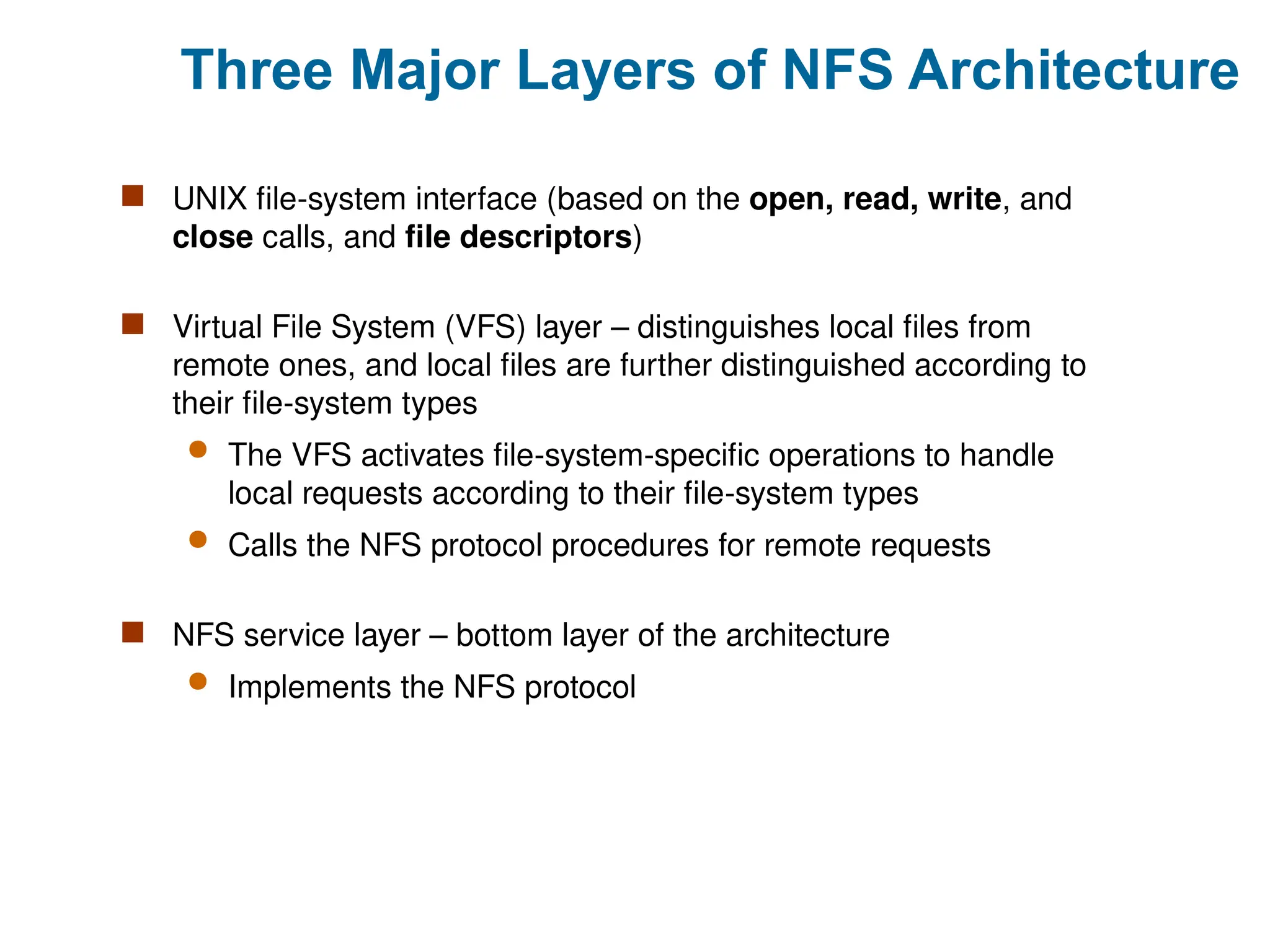 Three Major Layers of NFS Architecture

UNIX file-system interface (based on the open, read, write, and close calls, and file descriptors)

Virtual File System (VFS) layer – distinguishes local files from remote ones, and local files are further distinguished according to their file-system types

The VFS activates file-system-specific operations to handle local requests according to their file-system types

Calls the NFS protocol procedures for remote requests

NFS service layer – bottom layer of the architecture

Implements the NFS protocol